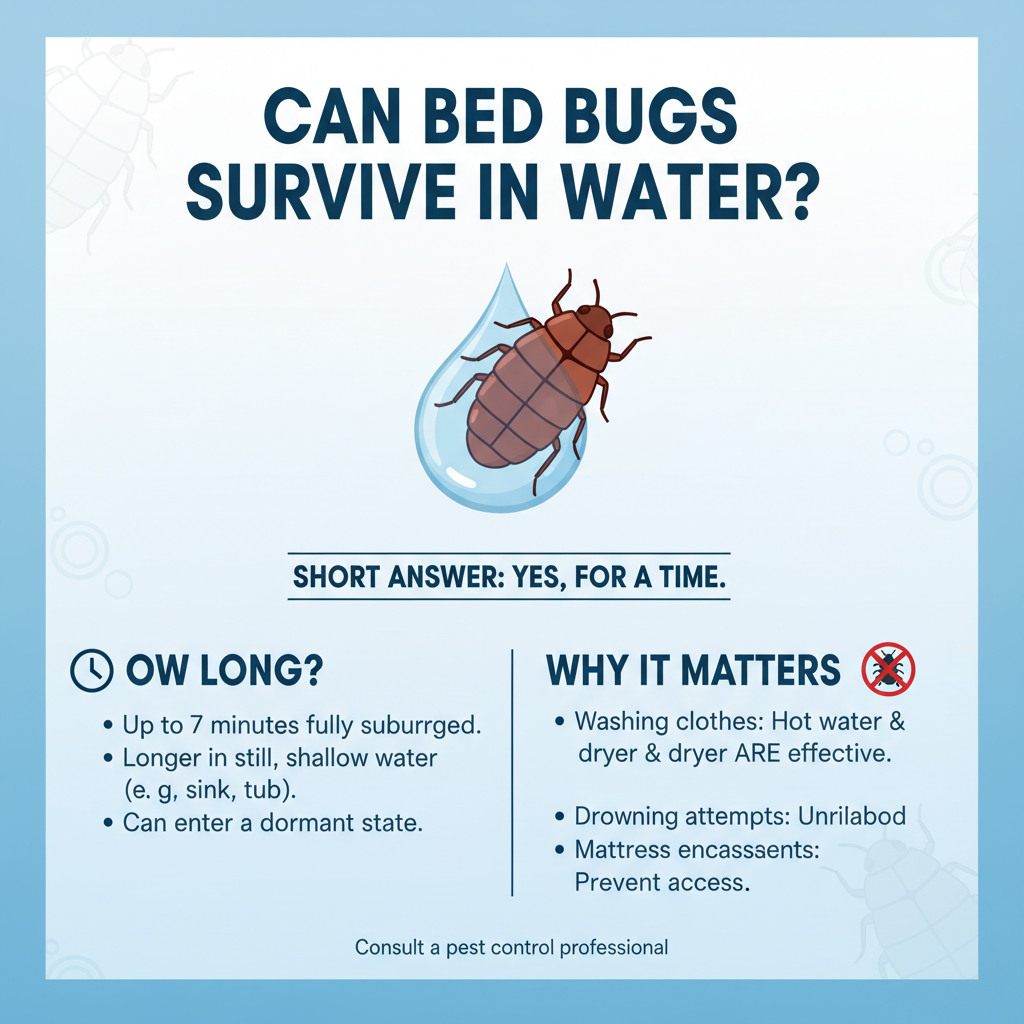 CAN BED BUGS SURVIVE IN WATER?

SHORT ANSWER: YES, FOR A TIME.

OW LONG?

• Up to 7 minutes fully suburrged.
• Longer in still, shallow water (e. g, sink, tub).
• Can enter a dormant state.

WHY IT MATTERS

• Washing clothes: Hot water & dryer & dryer ARE effective.

• Drowning attempts: Unrilabod
• Mattress encassents: Prevent access.

Consult a pest control professional